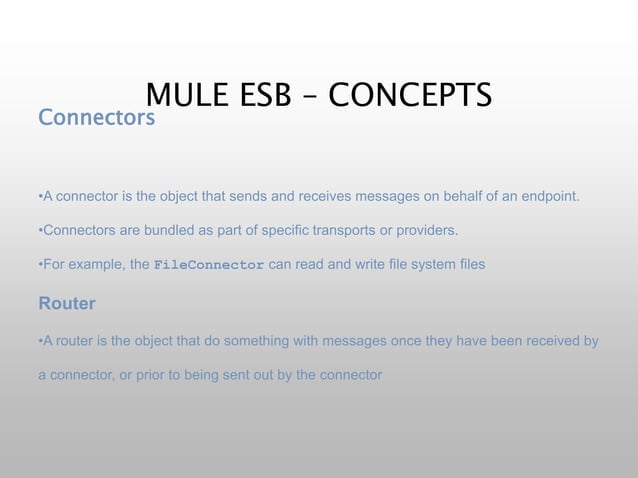 MULE ESB – CONCEPTS

Connectors

•A connector is the object that sends and receives messages on behalf of an endpoint.

•Connectors are bundled as part of specific transports or providers.

•For example, the FileConnector can read and write file system files

Router

•A router is the object that do something with messages once they have been received by a connector, or prior to being sent out by the connector